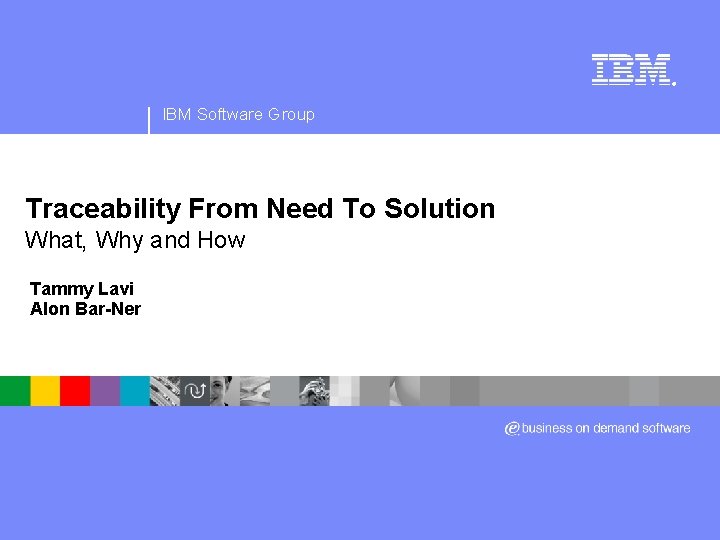 IBM

IBM Software Group

Traceability From Need To Solution
What, Why and How

Tammy Lavi
Alon Bar-Ner

e business on demand software